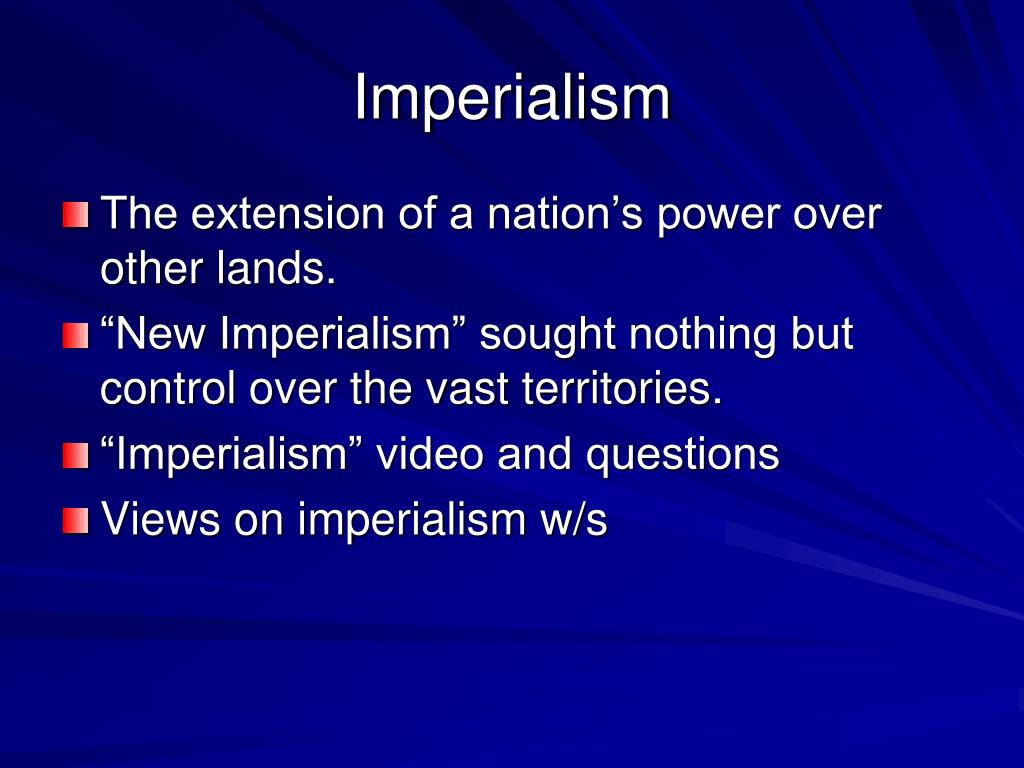 Imperialism

The extension of a nation’s power over other lands.

“New Imperialism” sought nothing but control over the vast territories.

“Imperialism” video and questions

Views on imperialism w/s